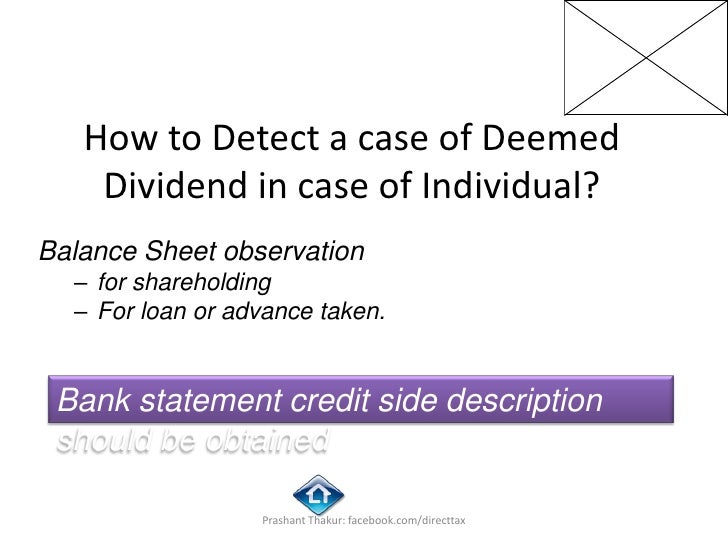 How to Detect a case of Deemed Dividend in case of Individual?

Balance Sheet observation
– for shareholding
– For loan or advance taken.

Bank statement credit side description should be obtained

Prashant Thakur: facebook.com/directtax